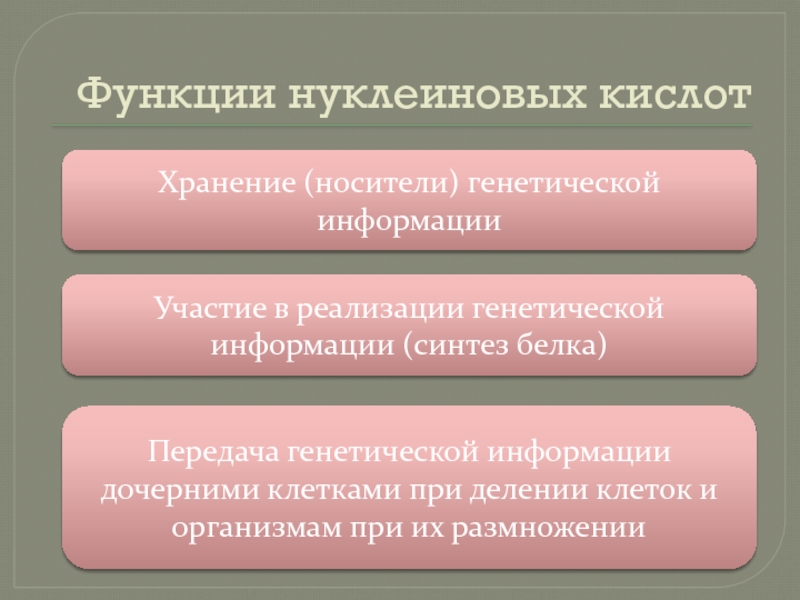 Функции нуклеиновых кислот

Хранение (носители) генетической информации

Участие в реализации генетической информации (синтез белка)

Передача генетической информации дочерними клетками при делении клеток и организмам при их размножении